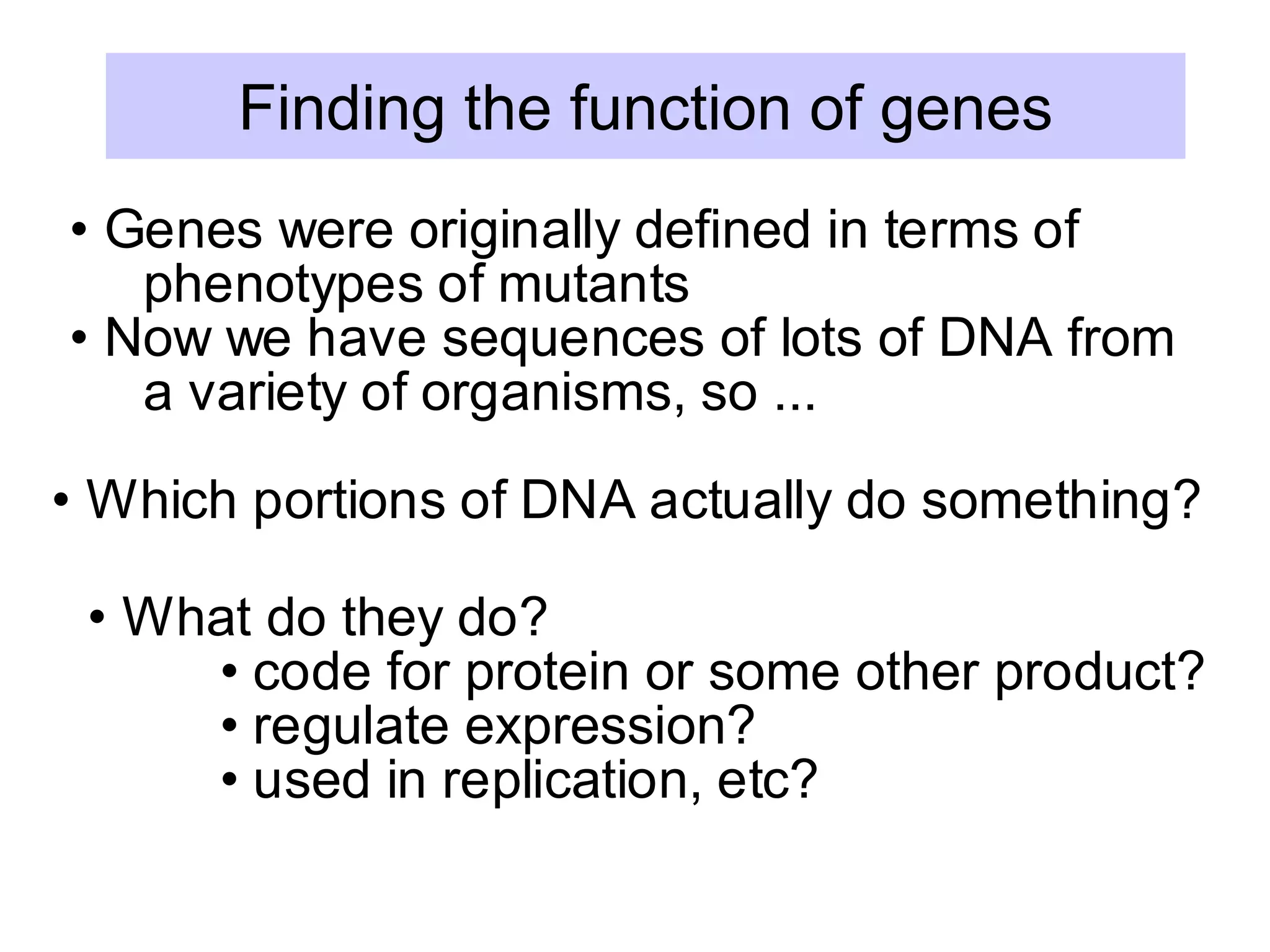 Finding the function of genes

• Genes were originally defined in terms of phenotypes of mutants
• Now we have sequences of lots of DNA from a variety of organisms, so ...

• Which portions of DNA actually do something?

• What do they do?
  • code for protein or some other product?
  • regulate expression?
  • used in replication, etc?